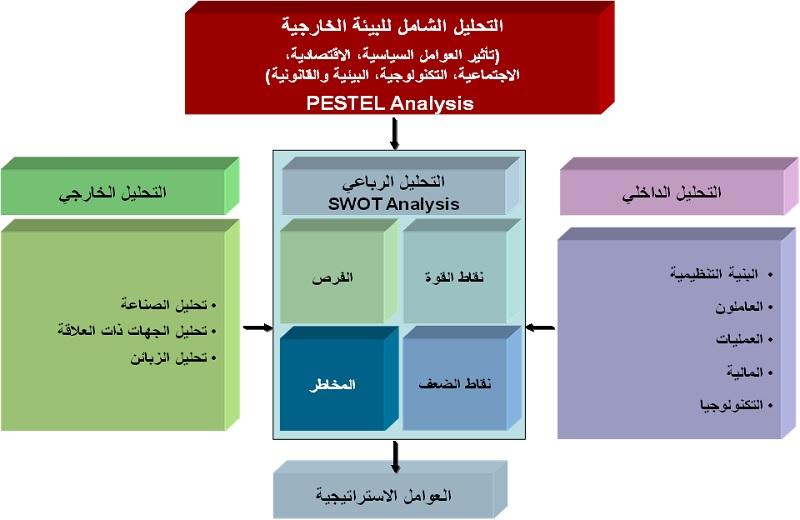 التحليل الشامل للبيئة الخارجية
(تأثير العوامل السياسية، الاقتصادية، الاجتماعية، التكنولوجية، البيئية والقانونية)
PESTEL Analysis

التحليل الداخلي

• البنية التنظيمية
• العاملون
• العمليات
• المالية
• التكنولوجيا

التحليل الرباعي
SWOT Analysis

نقاط القوة
الفرص
نقاط الضعف
المخاطر

التحليل الخارجي

• تحليل الصناعة
• تحليل الجهات ذات العلاقة
• تحليل الزبائن

العوامل الاستراتيجية